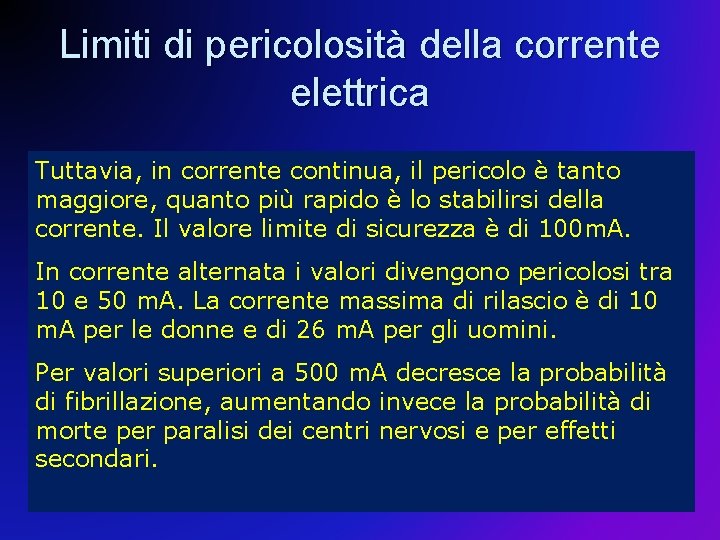 Limiti di pericolosità della corrente elettrica

Tuttavia, in corrente continua, il pericolo è tanto maggiore, quanto più rapido è lo stabilirsi della corrente. Il valore limite di sicurezza è di 100mA.

In corrente alternata i valori divengono pericolosi tra 10 e 50 mA. La corrente massima di rilascio è di 10 mA per le donne e di 26 mA per gli uomini.

Per valori superiori a 500 mA decresce la probabilità di fibrillazione, aumentando invece la probabilità di morte per paralisi dei centri nervosi e per effetti secondari.